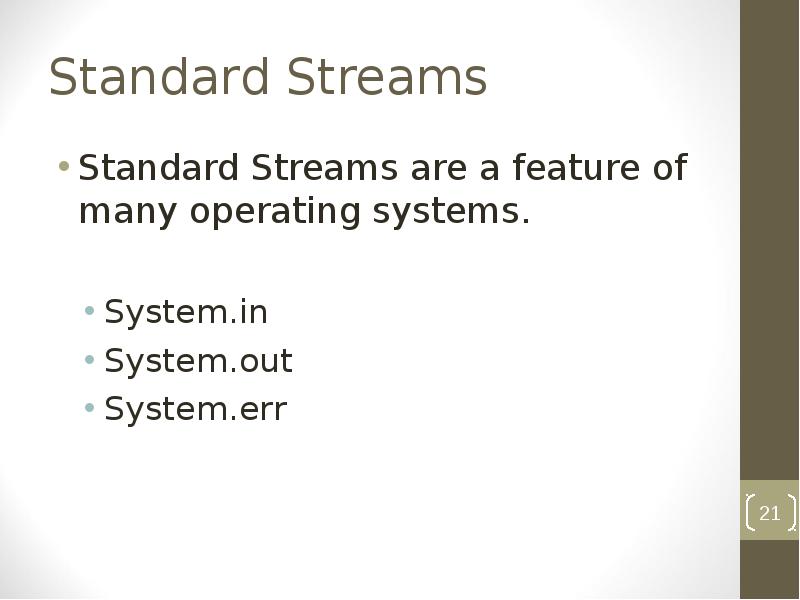 Standard Streams

• Standard Streams are a feature of many operating systems.

• System.in
• System.out
• System.err

21